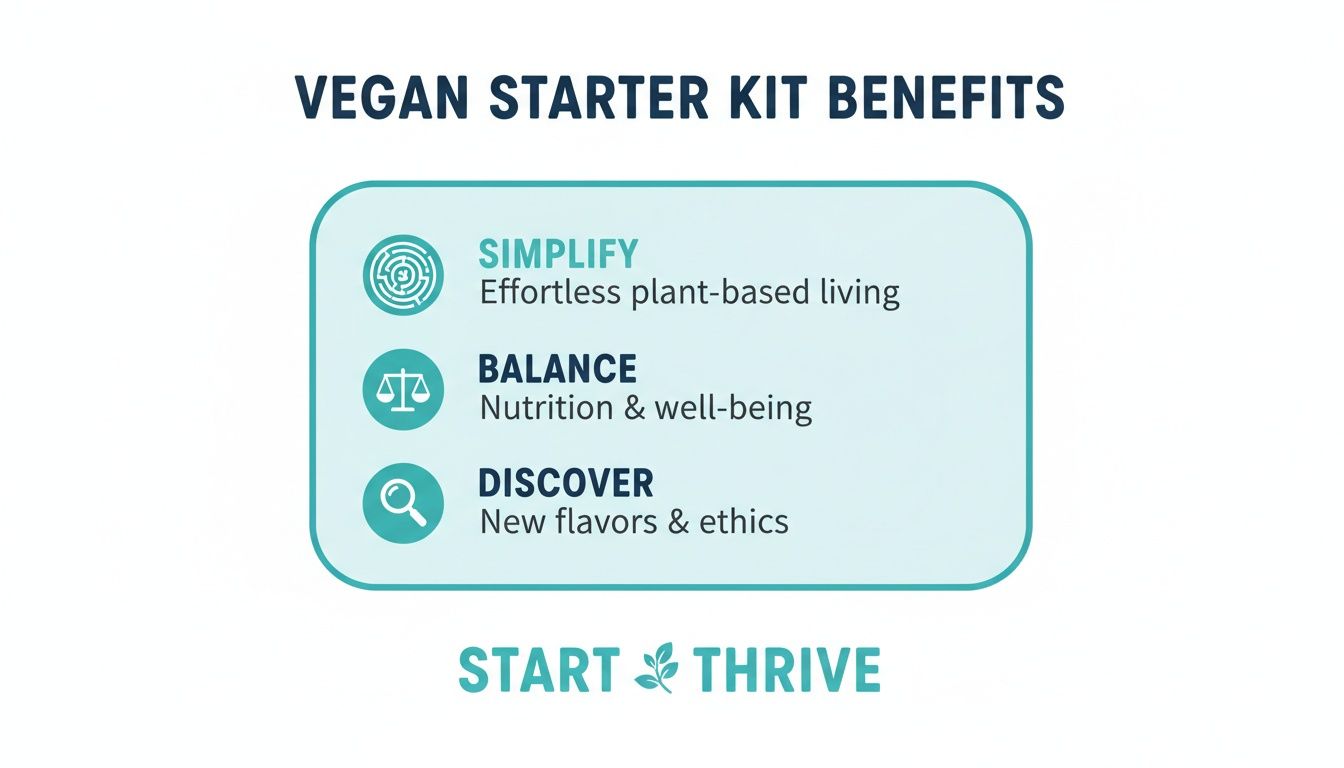 VEGAN STARTER KIT BENEFITS

SIMPLIFY
Effortless plant-based living

BALANCE
Nutrition & well-being

DISCOVER
New flavors & ethics

START THRIVE